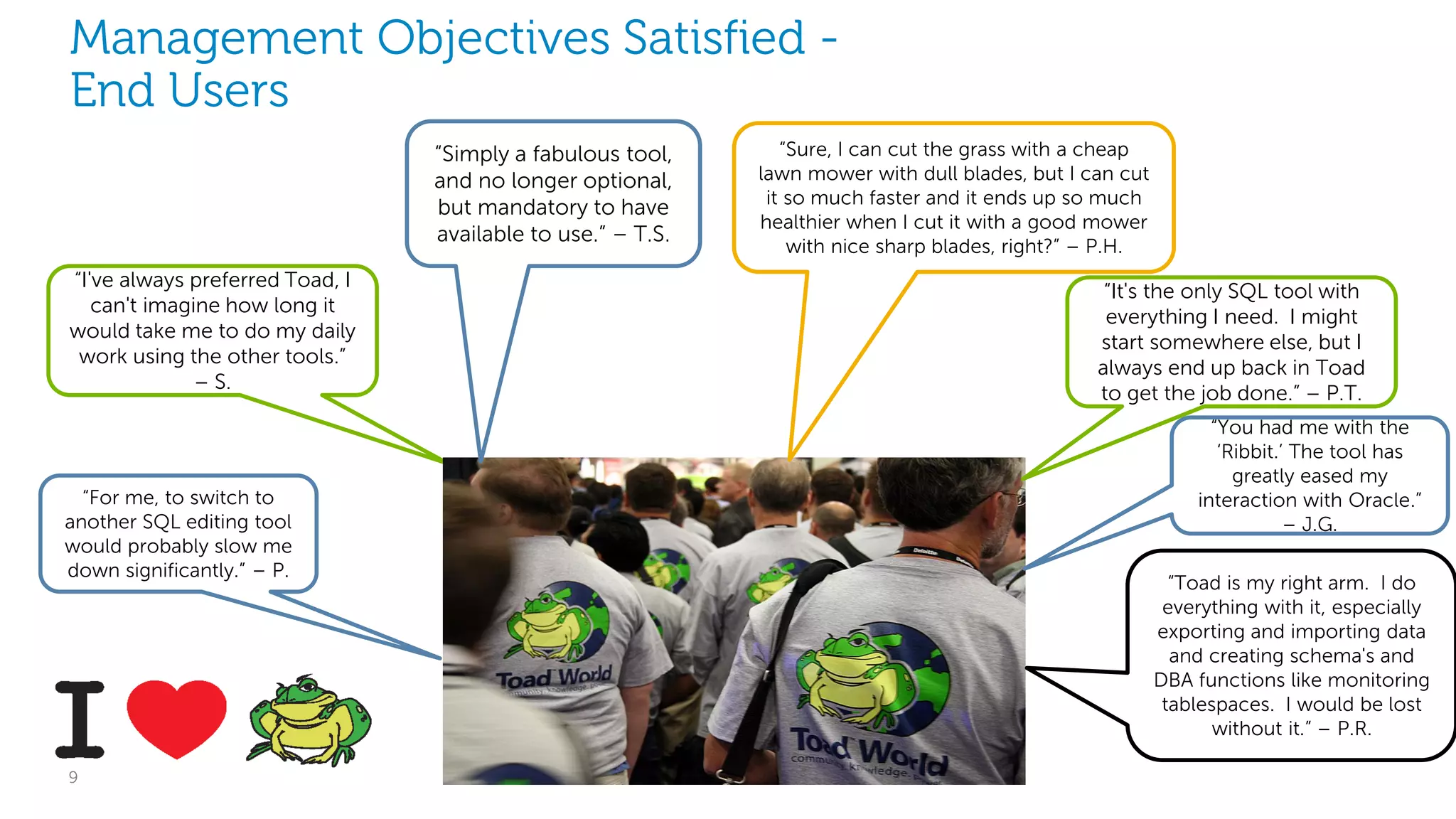 Management Objectives Satisfied - End Users

"Simply a fabulous tool, and no longer optional, but mandatory to have available to use." – T.S.

"Sure, I can cut the grass with a cheap lawn mower with dull blades, but I can cut it so much faster and it ends up so much healthier when I cut it with a good mower with nice sharp blades, right?" – P.H.

"I've always preferred Toad, I can't imagine how long it would take me to do my daily work using the other tools." – S.

"It's the only SQL tool with everything I need. I might start somewhere else, but I always end up back in Toad to get the job done." – P.T.

"You had me with the 'Ribbit.' The tool has greatly eased my interaction with Oracle." – J.G.

"For me, to switch to another SQL editing tool would probably slow me down significantly." – P.

"Toad is my right arm. I do everything with it, especially exporting and importing data and creating schema's and DBA functions like monitoring tablespaces. I would be lost without it." – P.R.

Toad World

Toad World
community. knowledge.

I

9